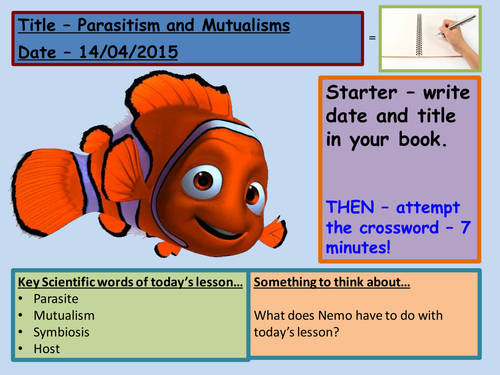 Title – Parasitism and Mutualisms

Date – 14/04/2015

=

Starter – write date and title in your book.

THEN – attempt the crossword – 7 minutes!

Key Scientific words of today's lesson…
• Parasite
• Mutualism
• Symbiosis
• Host

Something to think about…

What does Nemo have to do with today's lesson?